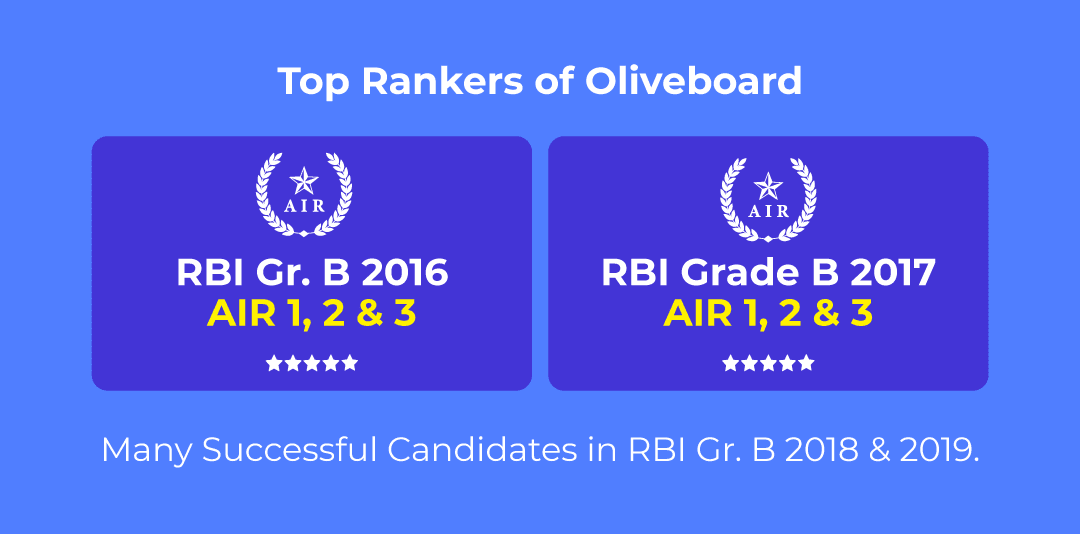 Top Rankers of Oliveboard

AIR

RBI Gr. B 2016
AIR 1, 2 & 3

★★★★★

AIR

RBI Grade B 2017
AIR 1, 2 & 3

★★★★★

Many Successful Candidates in RBI Gr. B 2018 & 2019.